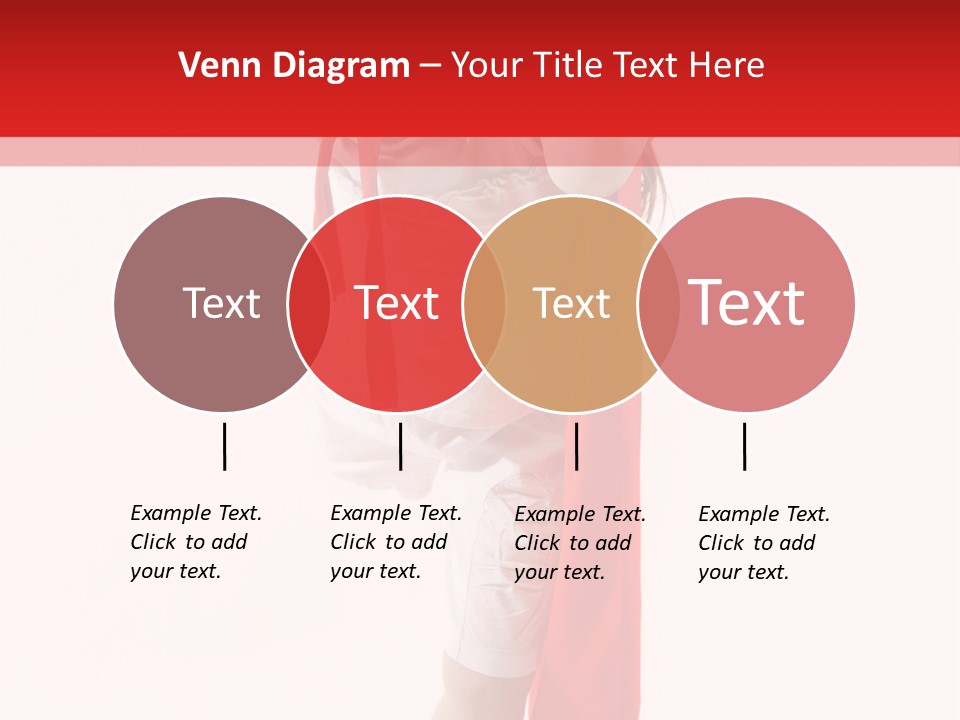 Venn Diagram – Your Title Text Here

Text

Text

Text

Text

Example Text. Click to add your text.

Example Text. Click to add your text.

Example Text. Click to add your text.

Example Text. Click to add your text.